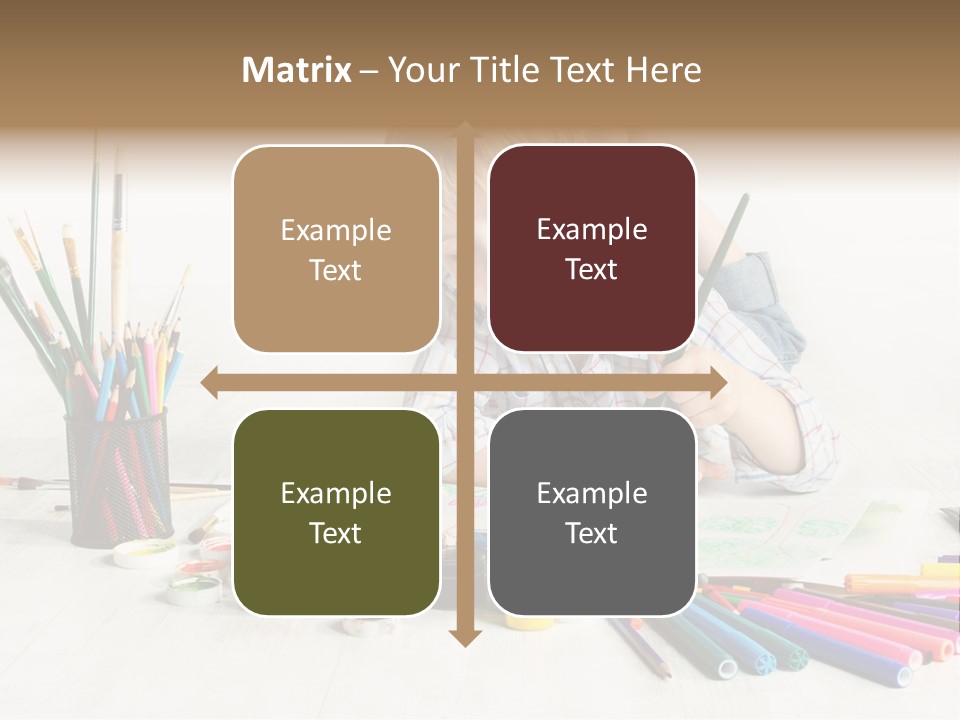 Matrix – Your Title Text Here

Example Text

Example Text

Example Text

Example Text